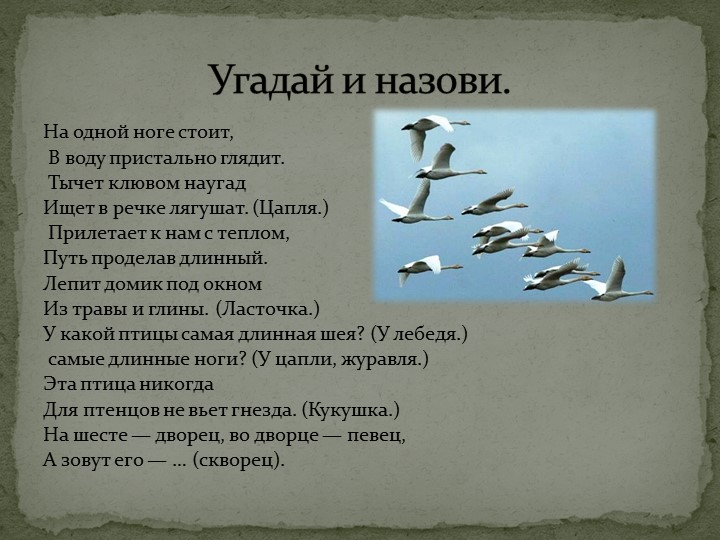 Угадай и назови.

На одной ноге стоит,
В воду пристально глядит.
Тычет клювом наугад
Ищет в речке лягушат. (Цапля.)
Прилетает к нам с теплом,
Путь проделав длинный.
Лепит домик под окном
Из травы и глины. (Ласточка.)
У какой птицы самая длинная шея? (У лебедя.)
самые длинные ноги? (У цапли, журавля.)
Эта птица никогда
Для птенцов не вьет гнезда. (Кукушка.)
На шесте — дворец, во дворце — певец,
А зовут его — ... (скворец).